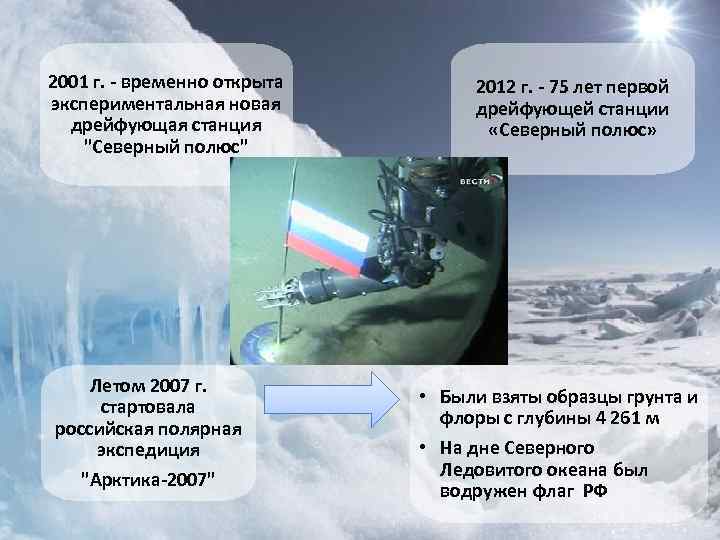 2001 г. - временно открыта экспериментальная новая дрейфующая станция "Северный полюс"

2012 г. - 75 лет первой дрейфующей станции «Северный полюс»

ВЕСТИ

Летом 2007 г. стартовала российская полярная экспедиция

"Арктика-2007"

• Были взяты образцы грунта и флоры с глубины 4 261 м

• На дне Северного Ледовитого океана был водружен флаг РФ